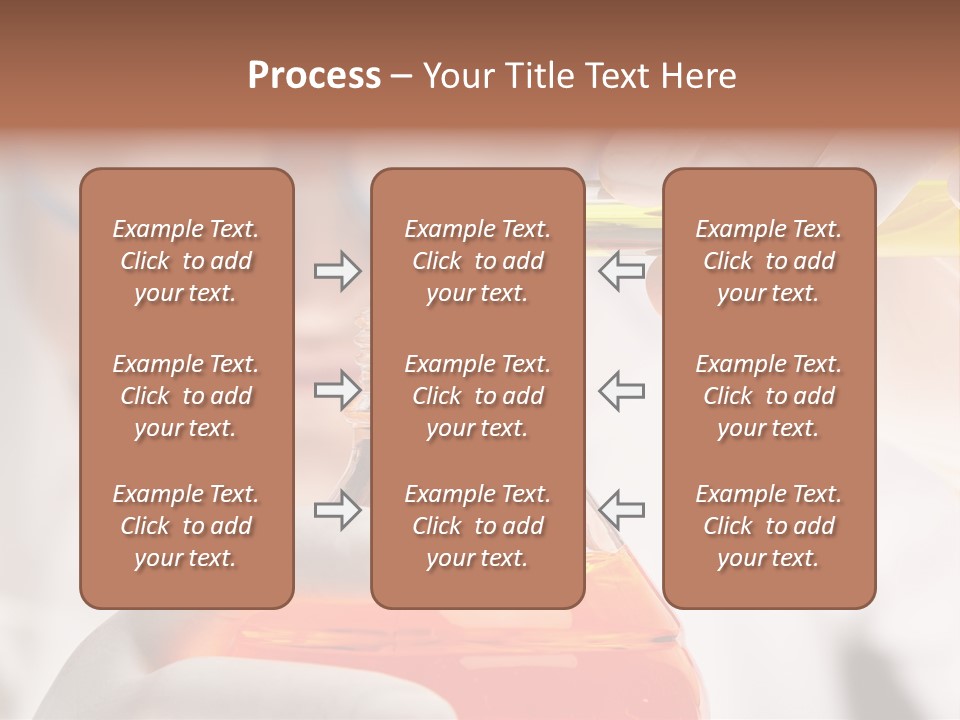 Process – Your Title Text Here

Example Text. Click to add your text.

Example Text. Click to add your text.

Example Text. Click to add your text.

Example Text. Click to add your text.

Example Text. Click to add your text.

Example Text. Click to add your text.

Example Text. Click to add your text.

Example Text. Click to add your text.

Example Text. Click to add your text.